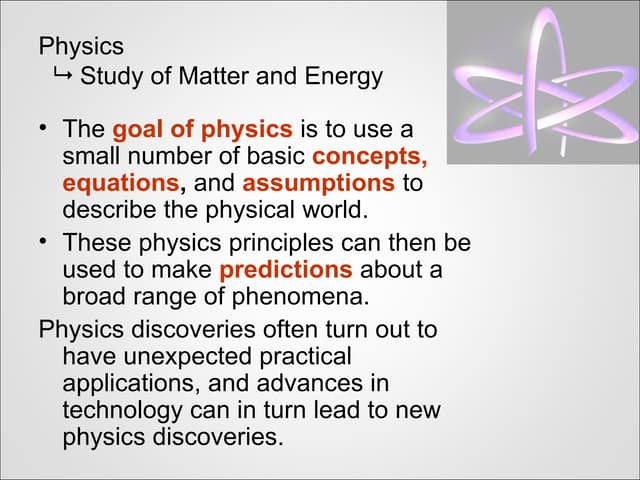 Physics
↳ Study of Matter and Energy

• The goal of physics is to use a small number of basic concepts, equations, and assumptions to describe the physical world.
• These physics principles can then be used to make predictions about a broad range of phenomena.

Physics discoveries often turn out to have unexpected practical applications, and advances in technology can in turn lead to new physics discoveries.